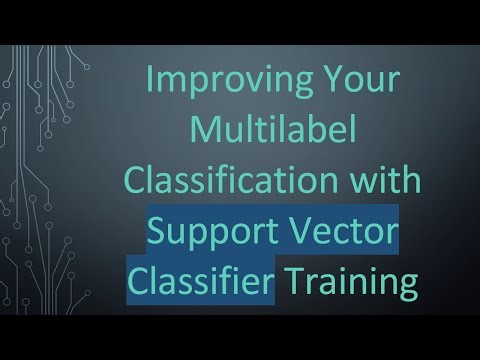 Improving Your Multilabel Classification with Support Vector Classifier Training